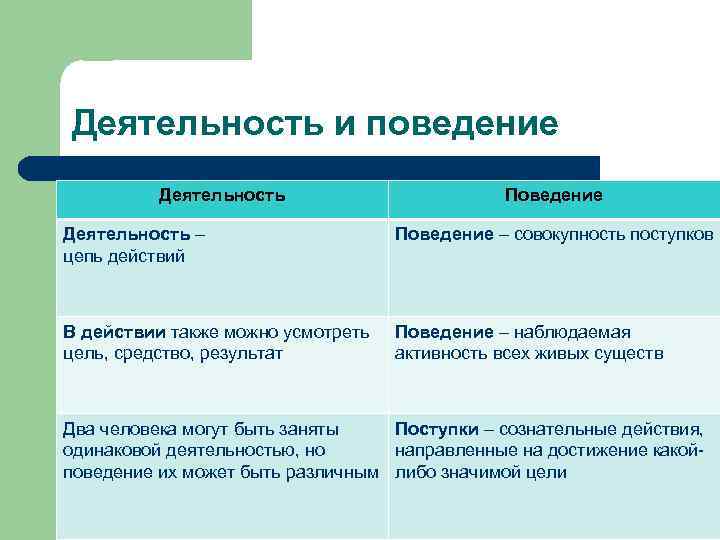 Деятельность и поведение

| Деятельность | Поведение |
|---|---|
| Деятельность – цепь действий | Поведение – совокупность поступков |
| В действии также можно усмотреть цель, средство, результат | Поведение – наблюдаемая активность всех живых существ |
| Два человека могут быть заняты одинаковой деятельностью, но поведение их может быть различным | Поступки – сознательные действия, направленные на достижение какой-либо значимой цели |